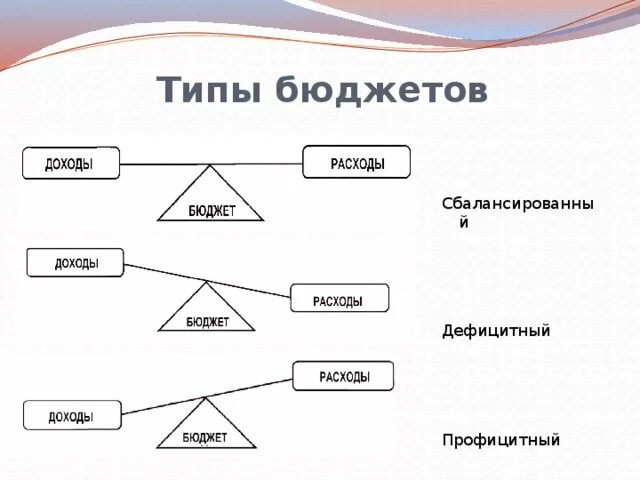 Типы бюджетов

ДОХОДЫ

РАСХОДЫ

БЮДЖЕТ

Сбалансированный

ДОХОДЫ

РАСХОДЫ

БЮДЖЕТ

Дефицитный

РАСХОДЫ

ДОХОДЫ

БЮДЖЕТ

Профицитный